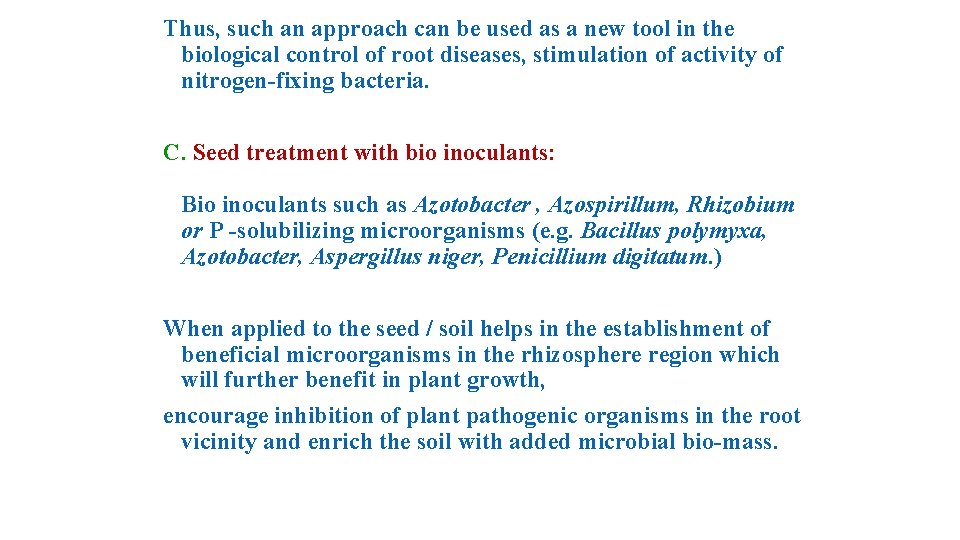 Thus, such an approach can be used as a new tool in the biological control of root diseases, stimulation of activity of nitrogen-fixing bacteria.

C. Seed treatment with bio inoculants:

Bio inoculants such as Azotobacter , Azospirillum, Rhizobium or P -solubilizing microorganisms (e.g. Bacillus polymyxa, Azotobacter, Aspergillus niger, Penicillium digitatum.)

When applied to the seed / soil helps in the establishment of beneficial microorganisms in the rhizosphere region which will further benefit in plant growth,

encourage inhibition of plant pathogenic organisms in the root vicinity and enrich the soil with added microbial bio-mass.